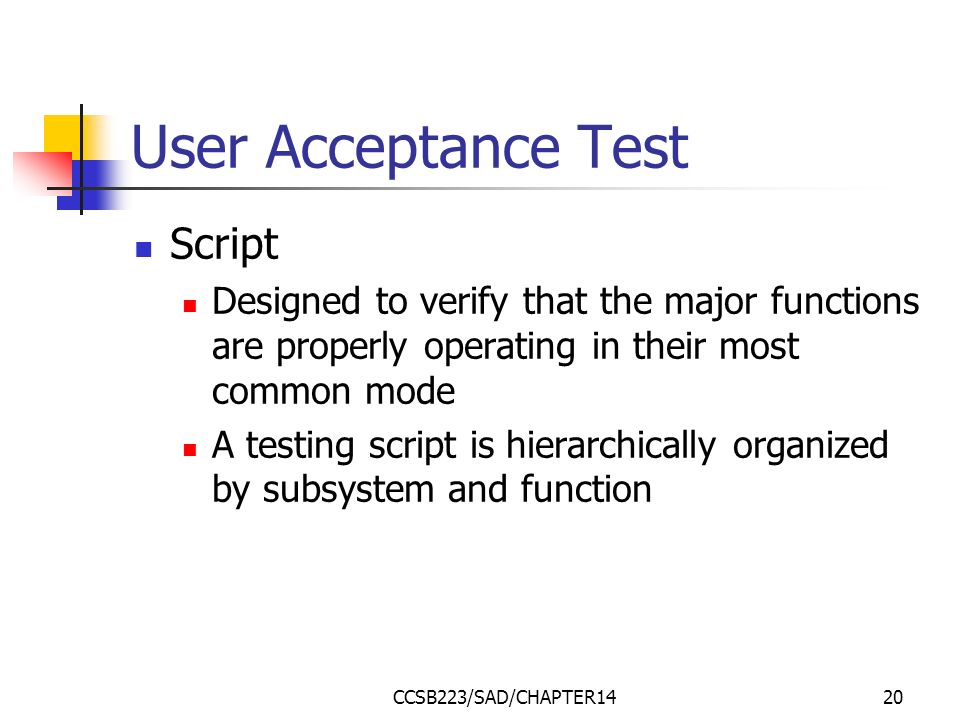 User Acceptance Test

Script

Designed to verify that the major functions are properly operating in their most common mode

A testing script is hierarchically organized by subsystem and function

CCSB223/SAD/CHAPTER14

20